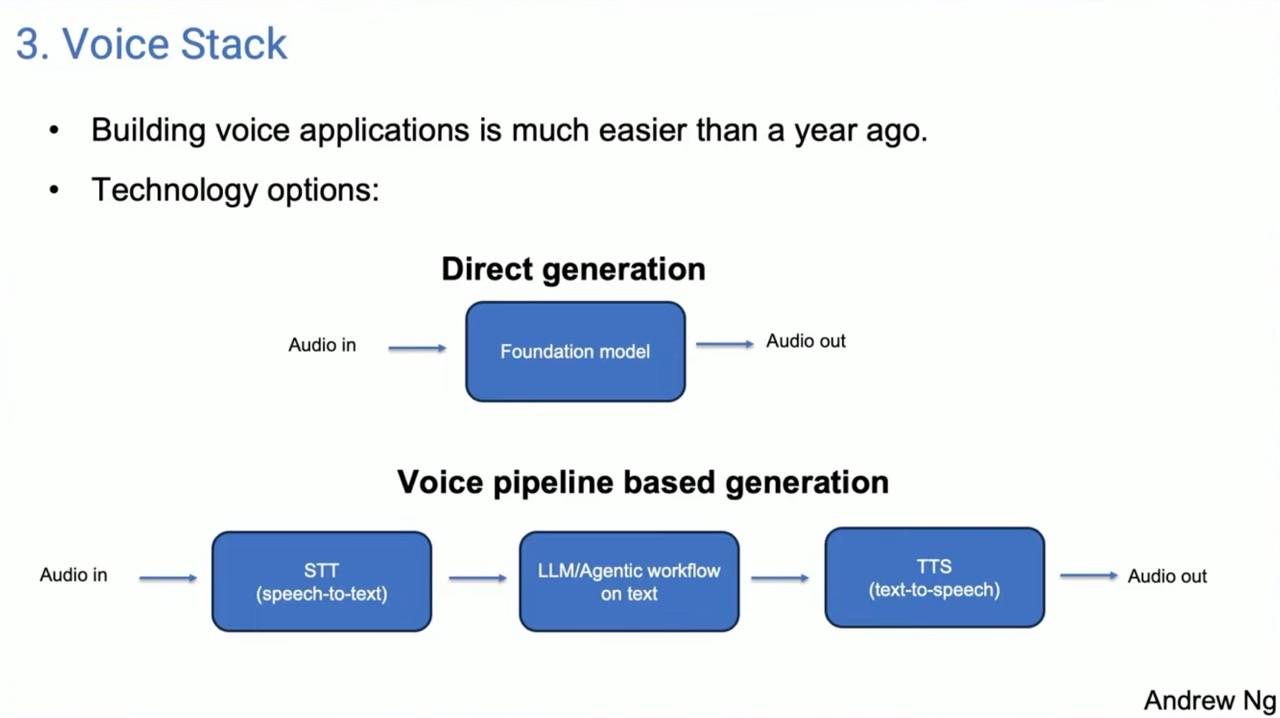 3. Voice Stack

• Building voice applications is much easier than a year ago.

• Technology options:

Direct generation

Audio in

Foundation model

Audio out

Voice pipeline based generation

Audio in

STT (speech-to-text)

LLM/Agentic workflow on text

TTS (text-to-speech)

Audio out

Andrew Ng